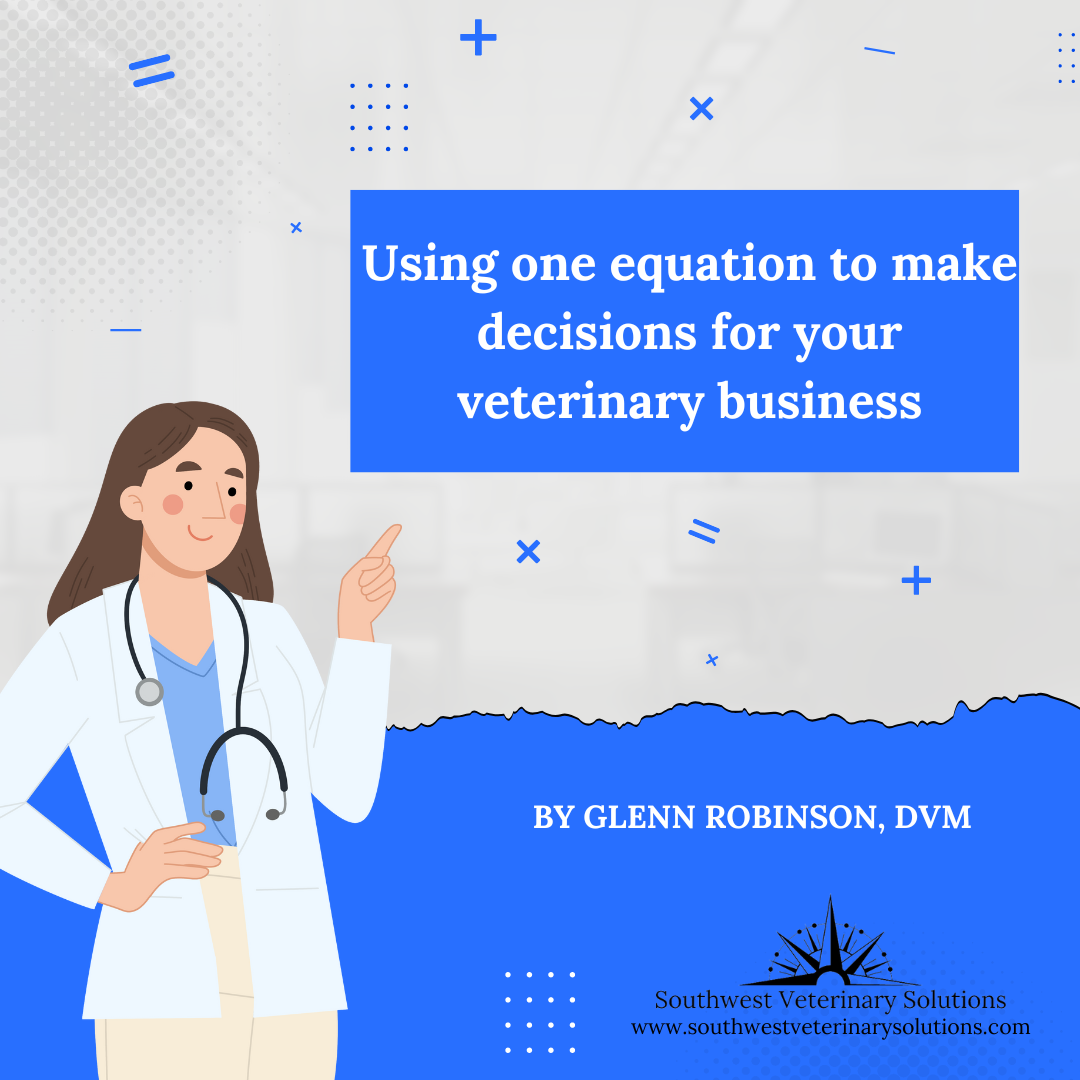 Using one equation to make decisions for your veterinary business

BY GLENN ROBINSON, DVM

Southwest Veterinary Solutions
www.southwestveterinarysolutions.com